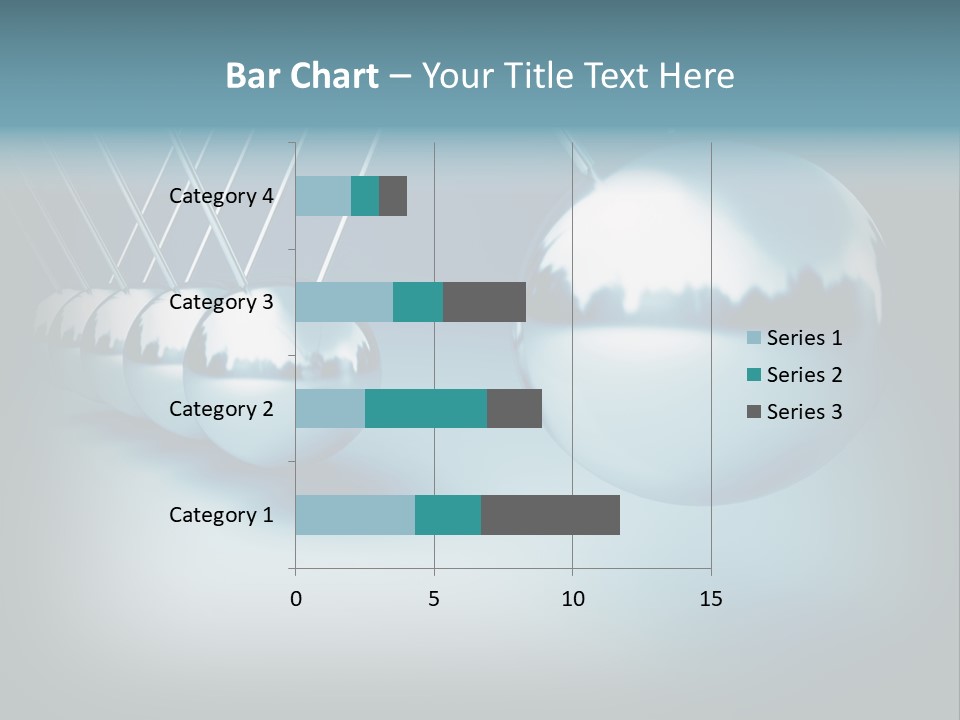 Bar Chart – Your Title Text Here

Category 4
Category 3
Category 2
Category 1

0
5
10
15

Series 1
Series 2
Series 3